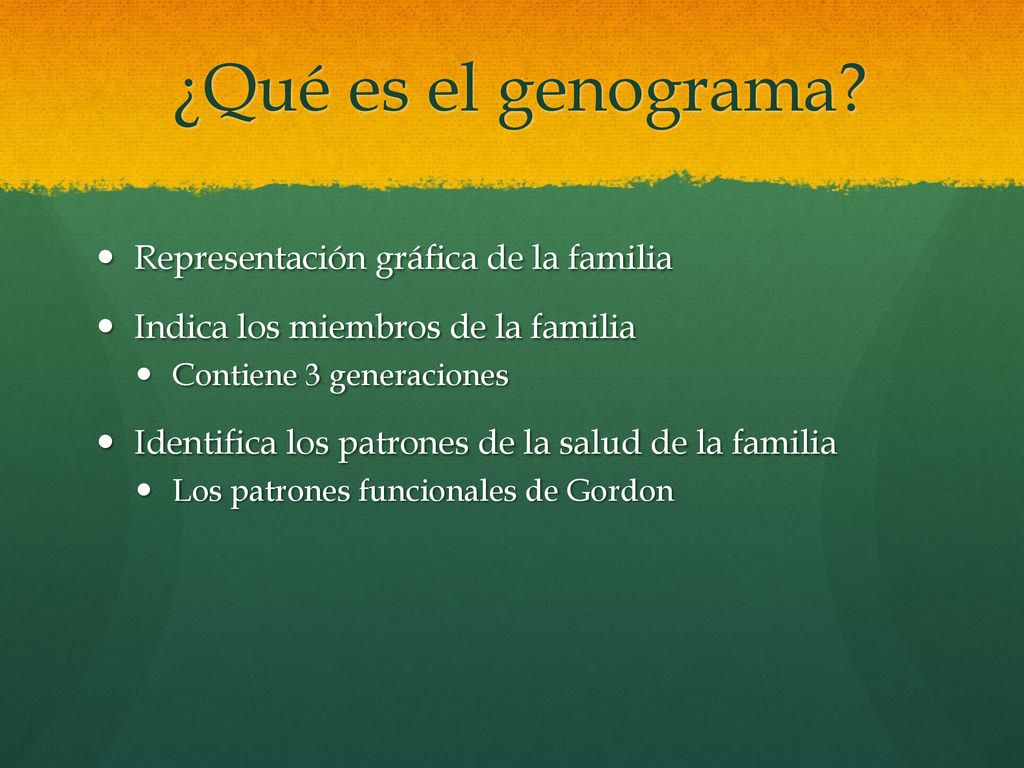 ¿Qué es el genograma?

- Representación gráfica de la familia
- Indica los miembros de la familia
  - Contiene 3 generaciones
- Identifica los patrones de la salud de la familia
  - Los patrones funcionales de Gordon